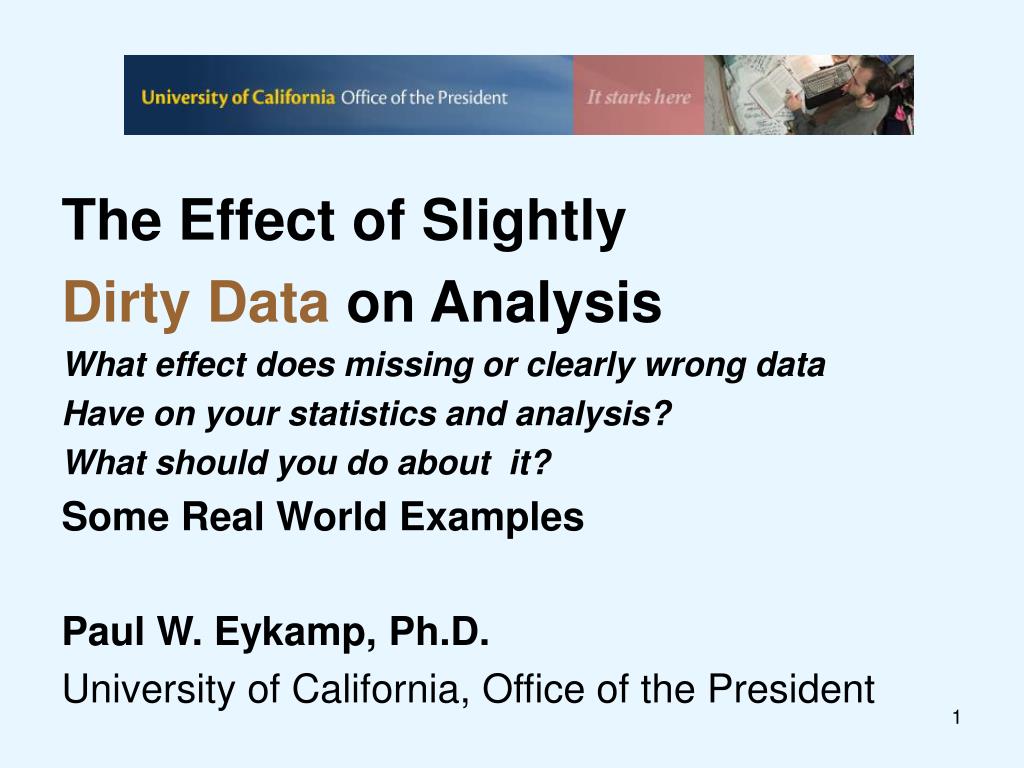 University of California Office of the President It starts here

The Effect of Slightly
Dirty Data on Analysis
What effect does missing or clearly wrong data
Have on your statistics and analysis?
What should you do about it?
Some Real World Examples

Paul W. Eykamp, Ph.D.
University of California, Office of the President

1